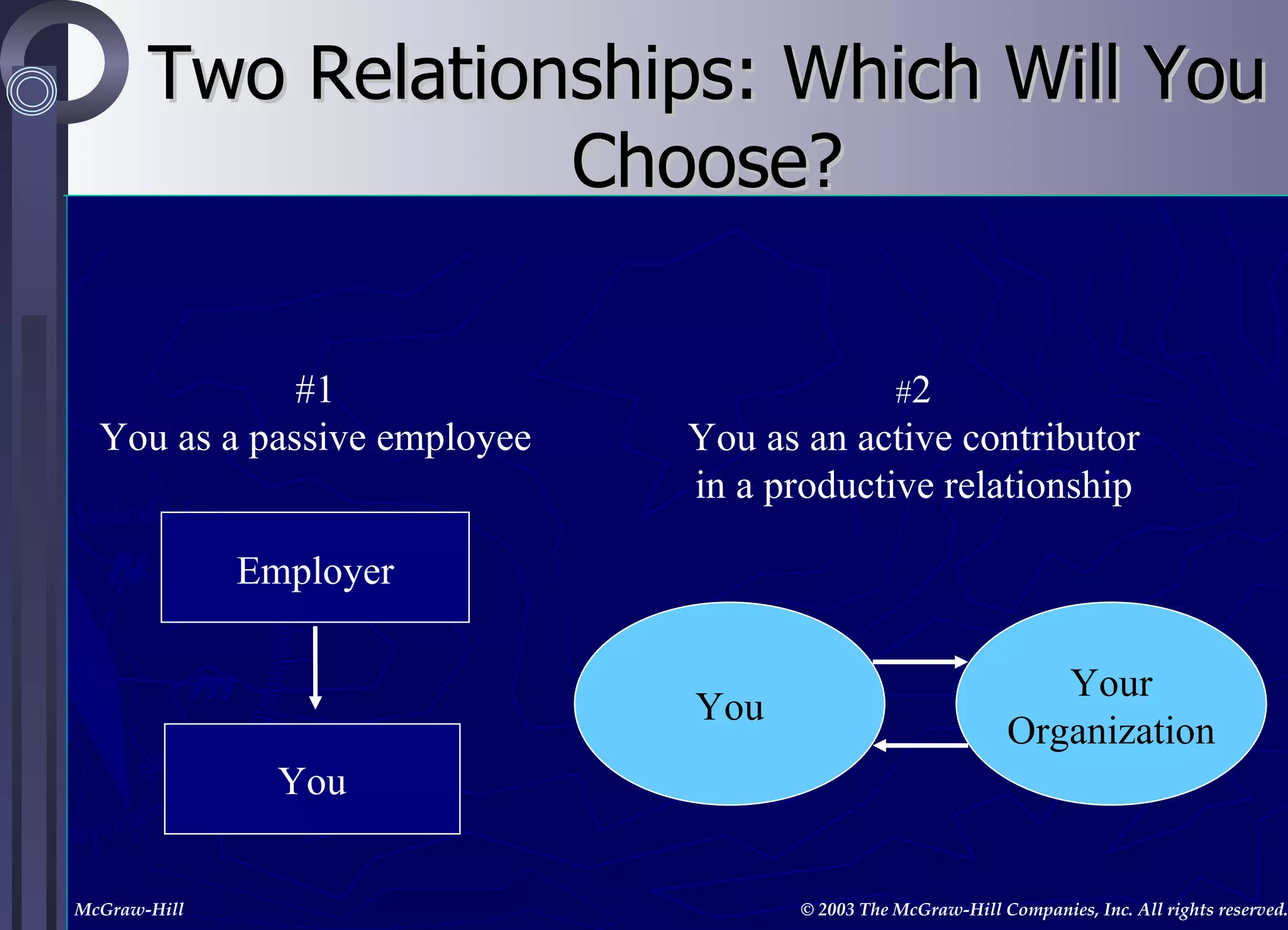 Two Relationships: Which Will You Choose?

#1
You as a passive employee

Employer

You

#2
You as an active contributor in a productive relationship

You

Your Organization

McGraw-Hill

© 2003 The McGraw-Hill Companies, Inc. All rights reserved.